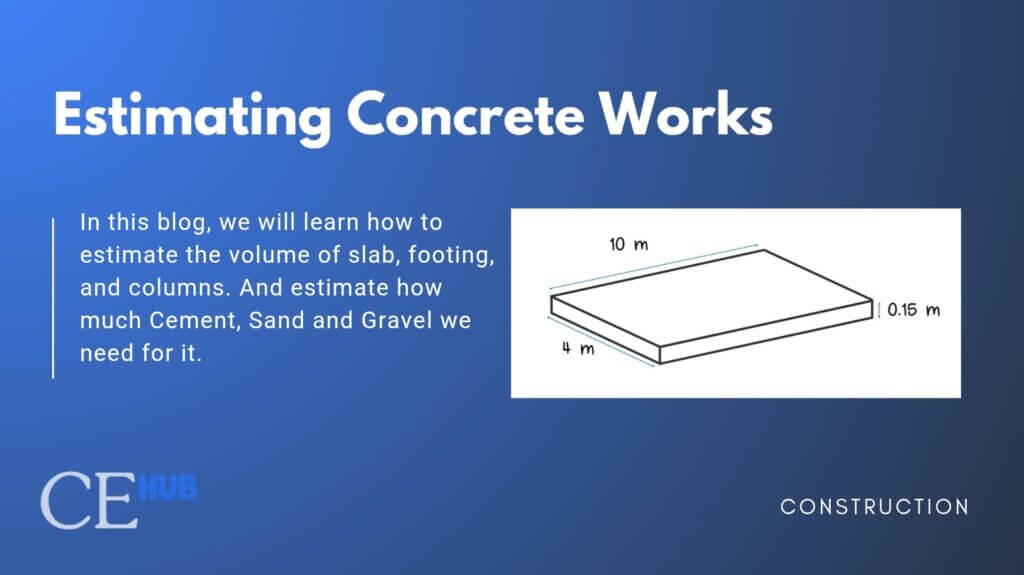 Estimating Concrete Works

In this blog, we will learn how to estimate the volume of slab, footing, and columns. And estimate how much Cement, Sand and Gravel we need for it.

10 m
0.15 m
4 m

CE HUB

CONSTRUCTION